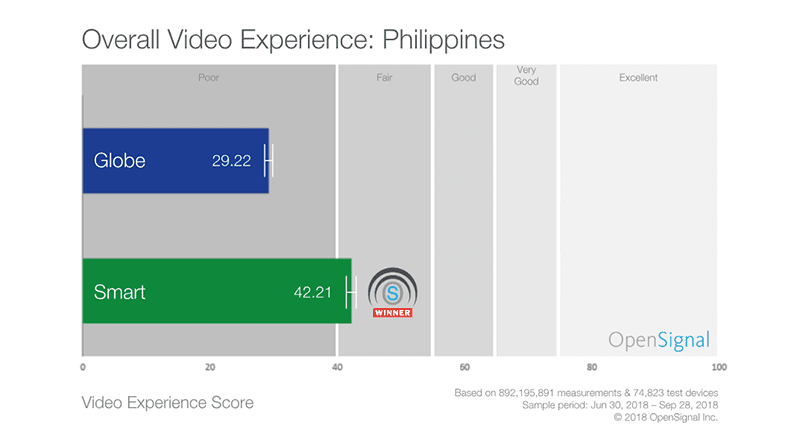 Overall Video Experience: Philippines

Poor

Fair

Good

Very Good

Excellent

Globe 29.22

Smart 42.21

S

WINNER

OpenSignal

0 20 40 60 80 100

Video Experience Score

Based on 892,195,891 measurements & 74,823 test devices
Sample period: Jun 30, 2018 – Sep 28, 2018
© 2018 OpenSignal Inc.